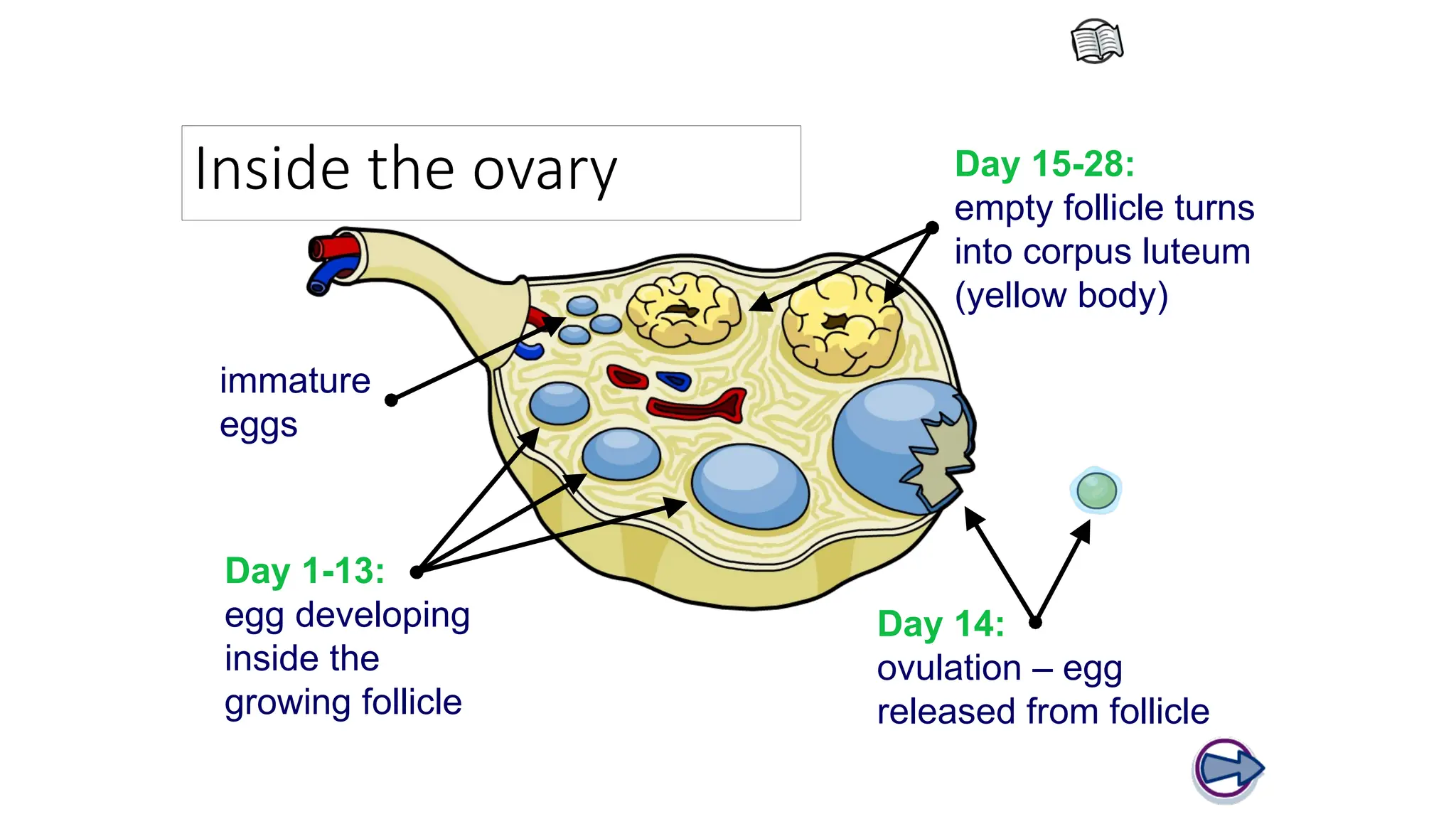 Inside the ovary

Day 15-28:
empty follicle turns into corpus luteum (yellow body)

immature eggs

Day 1-13:
egg developing inside the growing follicle

Day 14:
ovulation – egg released from follicle